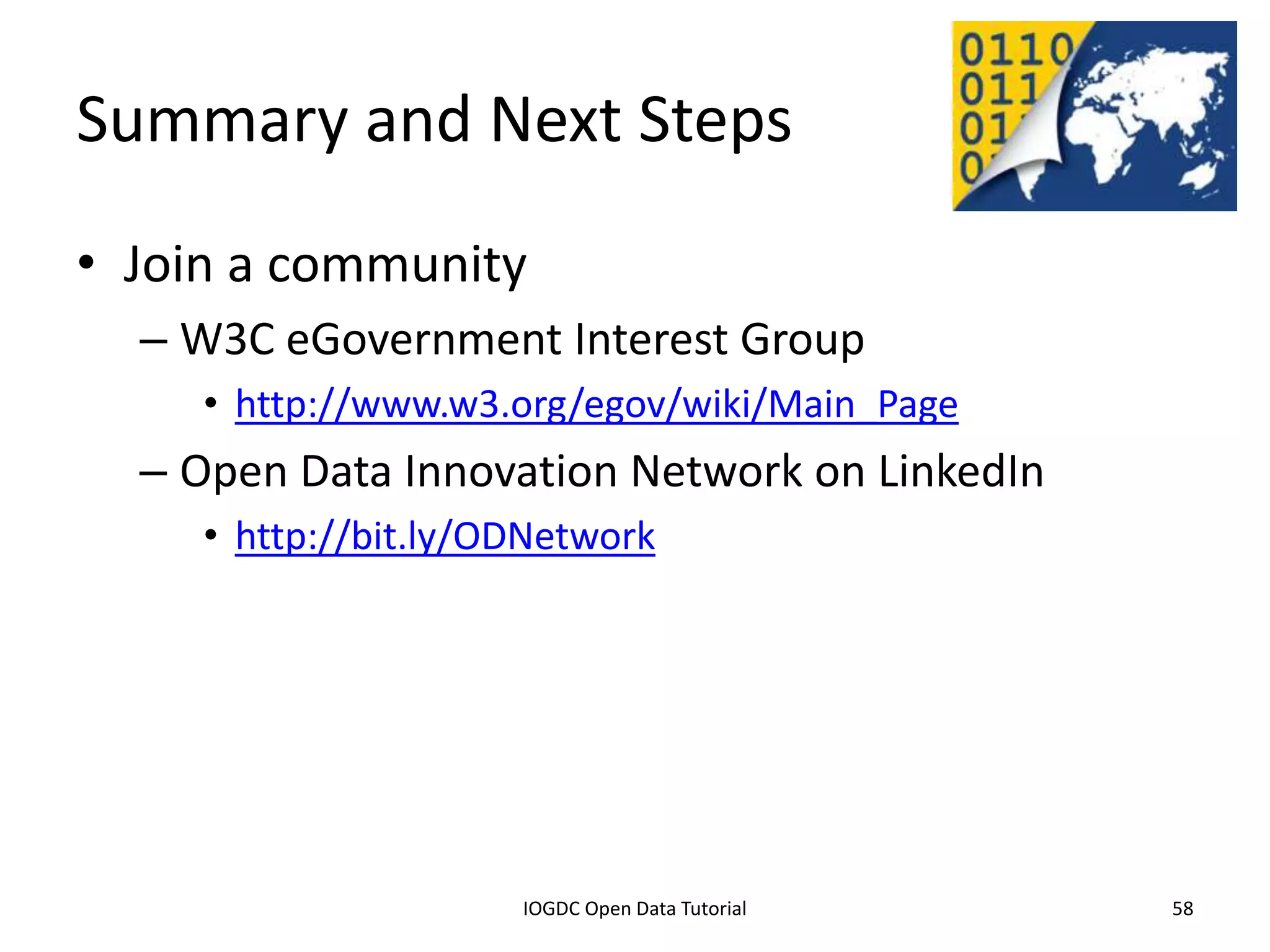 Summary and Next Steps

0110
011
01
0

• Join a community
– W3C eGovernment Interest Group
• http://www.w3.org/egov/wiki/Main_Page
– Open Data Innovation Network on LinkedIn
• http://bit.ly/ODNetwork

IOGDC Open Data Tutorial

58